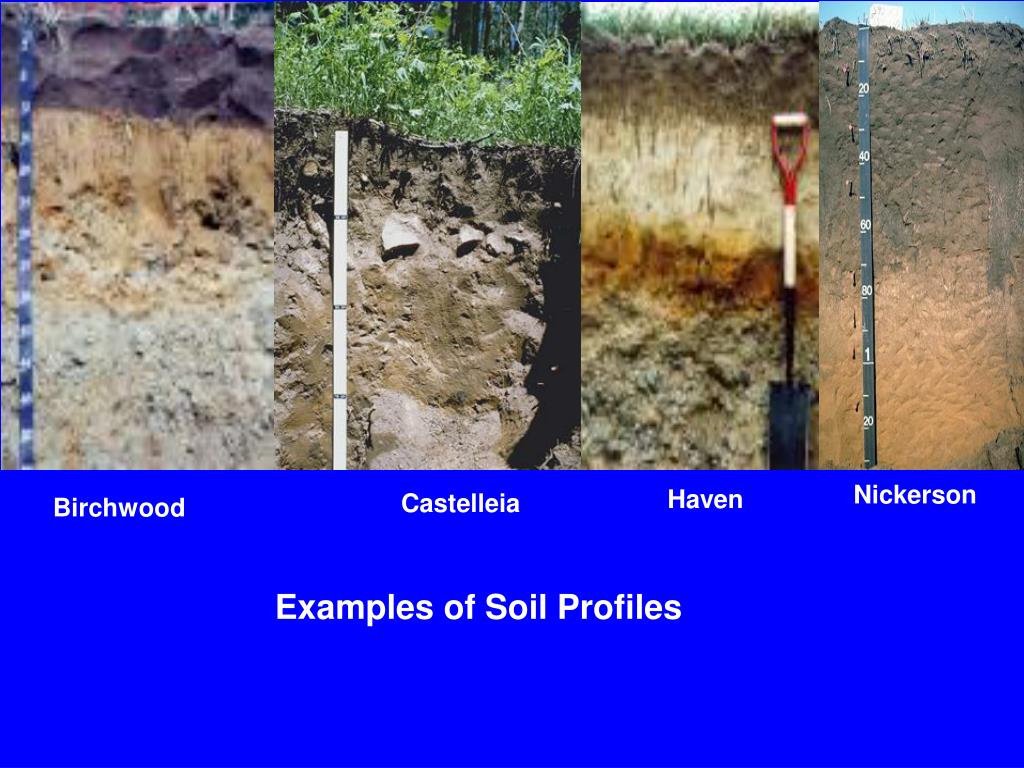 20
40
60
80
1
20

Birchwood

Castelleia

Haven

Nickerson

Examples of Soil Profiles